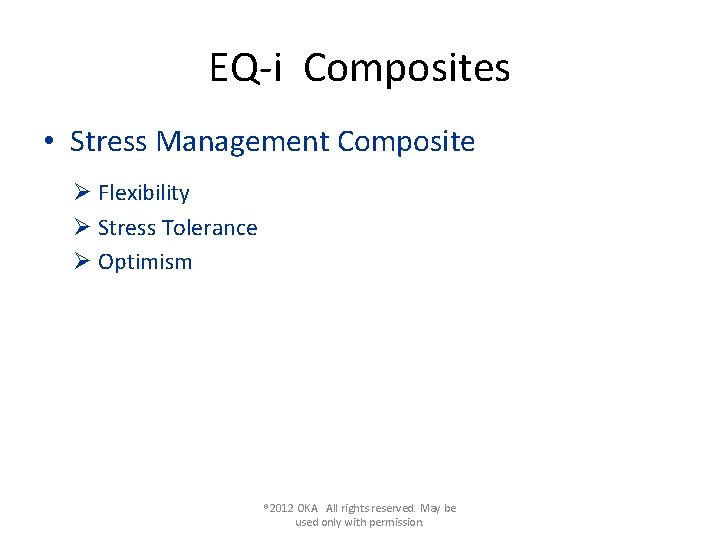 EQ-i Composites

• Stress Management Composite

➢ Flexibility
➢ Stress Tolerance
➢ Optimism

©2012 OKA All rights reserved. May be used only with permission.